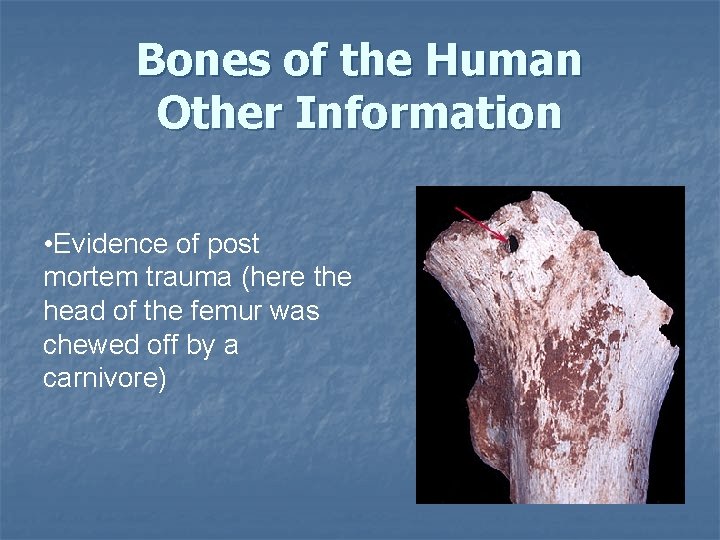 Bones of the Human
Other Information

•Evidence of post mortem trauma (here the head of the femur was chewed off by a carnivore)